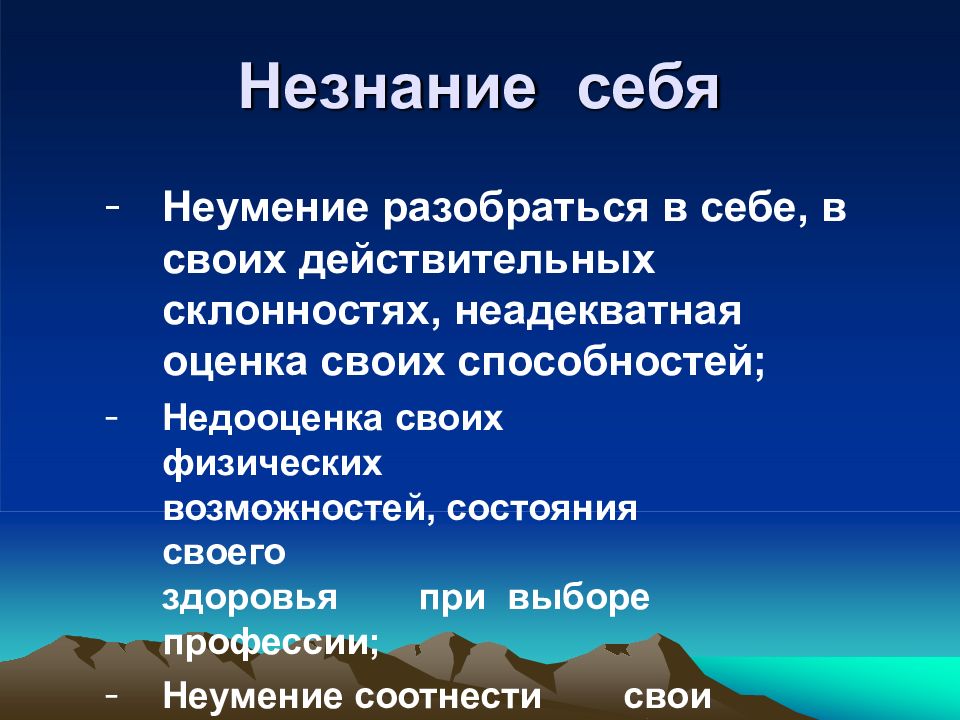 Незнание себя

- Неумение разобраться в себе, в своих действительных склонностях, неадекватная оценка своих способностей;

- Недооценка своих физических возможностей, состояния своего здоровья при выборе профессии;

- Неумение соотнести свои